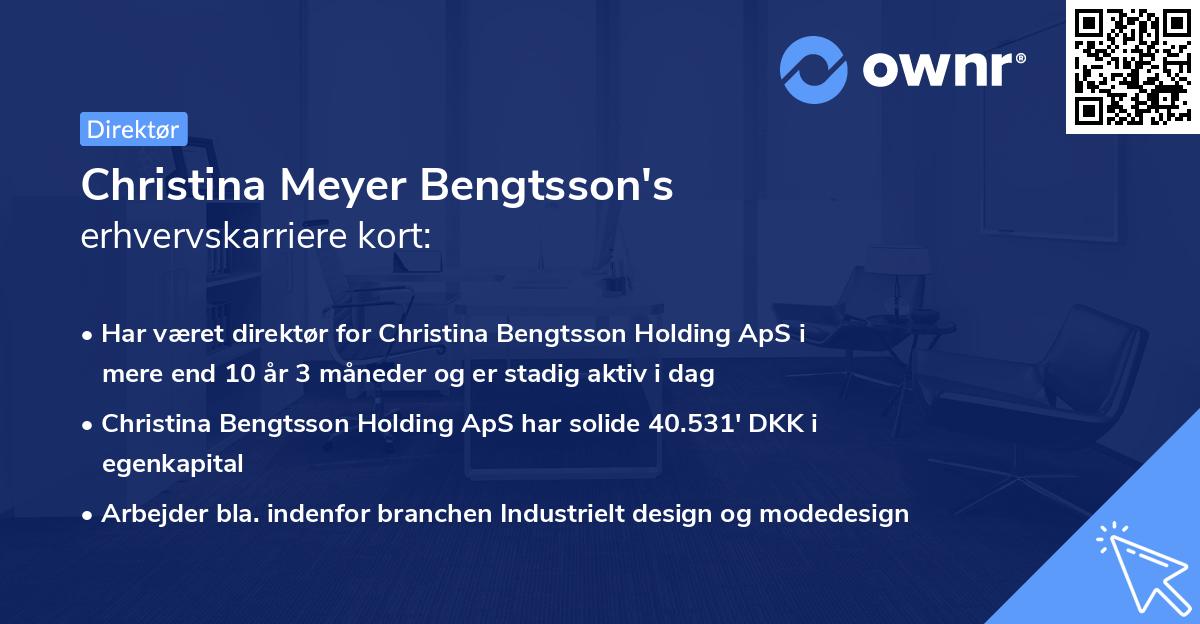 ownr®

Direktør

Christina Meyer Bengtsson's erhvervskarriere kort:

• Har været direktør for Christina Bengtsson Holding ApS i mere end 10 år 3 måneder og er stadig aktiv i dag

• Christina Bengtsson Holding ApS har solide 40.531' DKK i egenkapital

• Arbejder bla. indenfor branchen Industrielt design og modedesign